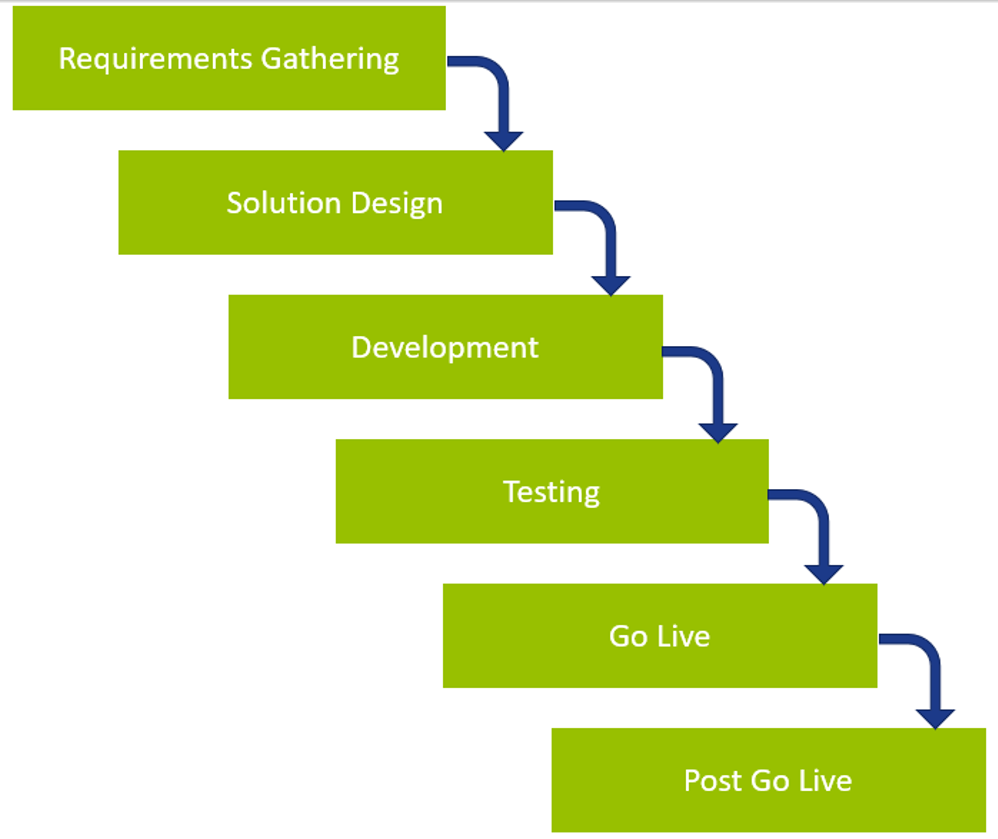 Requirements Gathering

Solution Design

Development

Testing

Go Live

Post Go Live